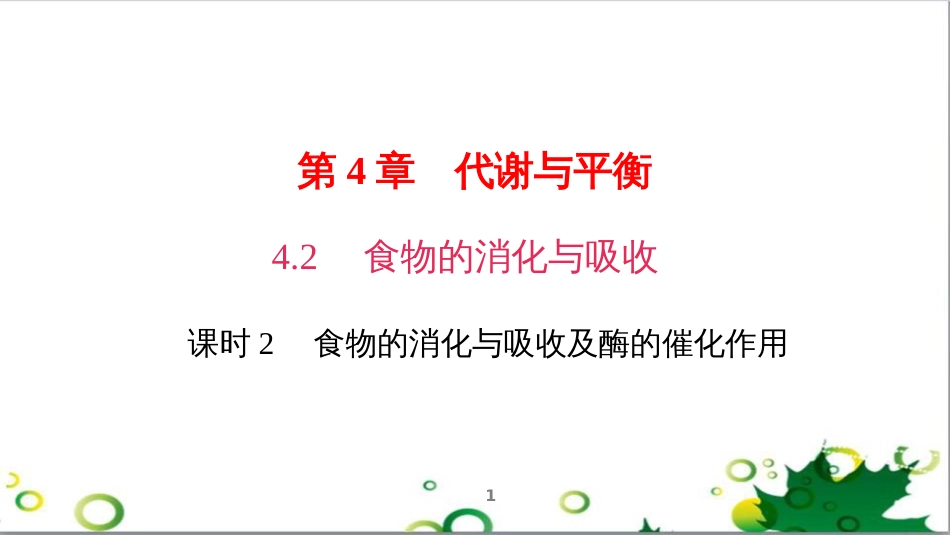 第 4 章　代谢与平衡

4.2　食物的消化与吸收

课时 2　食物的消化与吸收及酶的催化作用

1